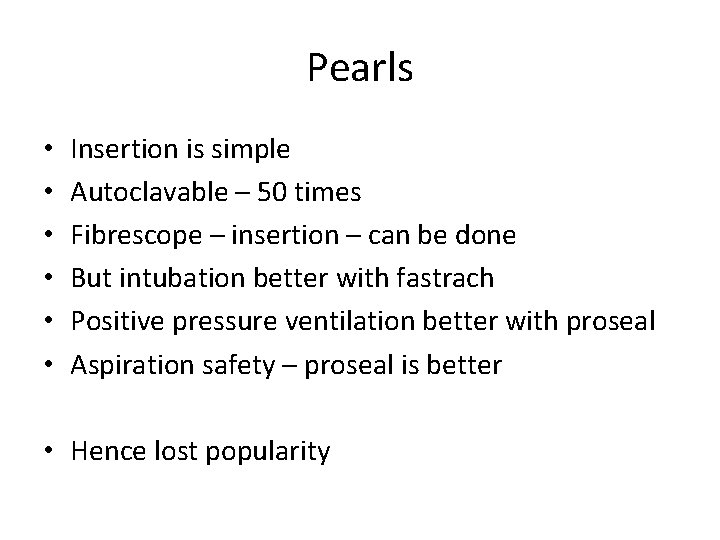 Pearls

• Insertion is simple
• Autoclavable – 50 times
• Fibrescope – insertion – can be done
• But intubation better with fastrach
• Positive pressure ventilation better with proseal
• Aspiration safety – proseal is better

• Hence lost popularity